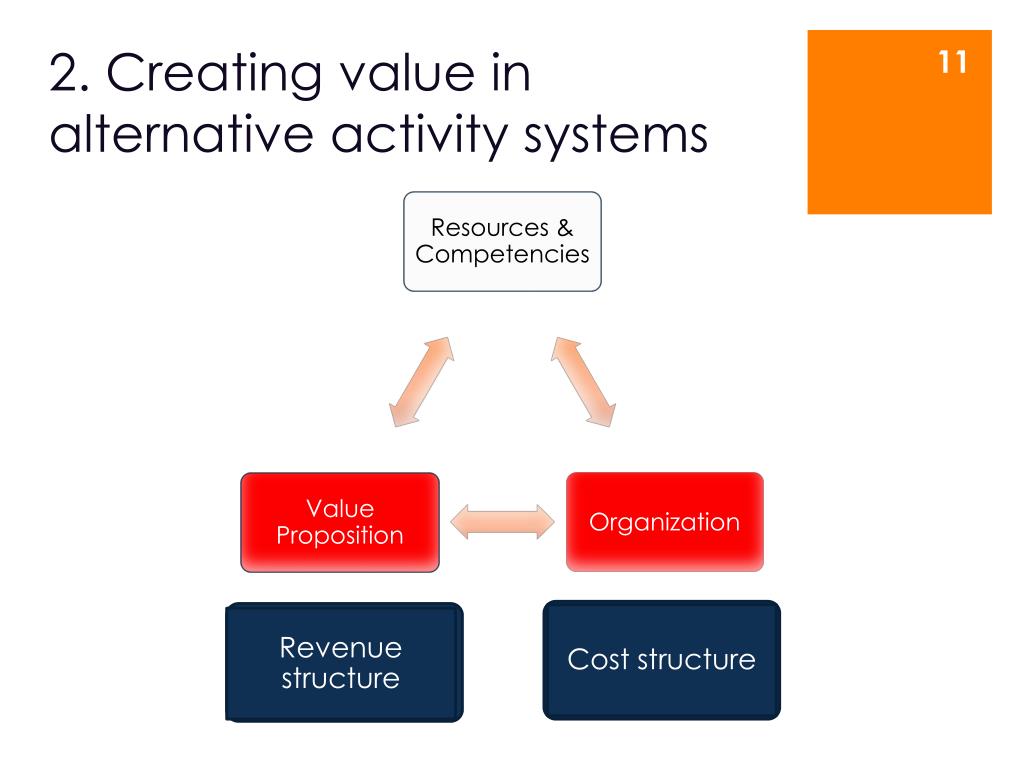 2. Creating value in alternative activity systems

11

Resources & Competencies

Value Proposition

Organization

Revenue structure

Cost structure